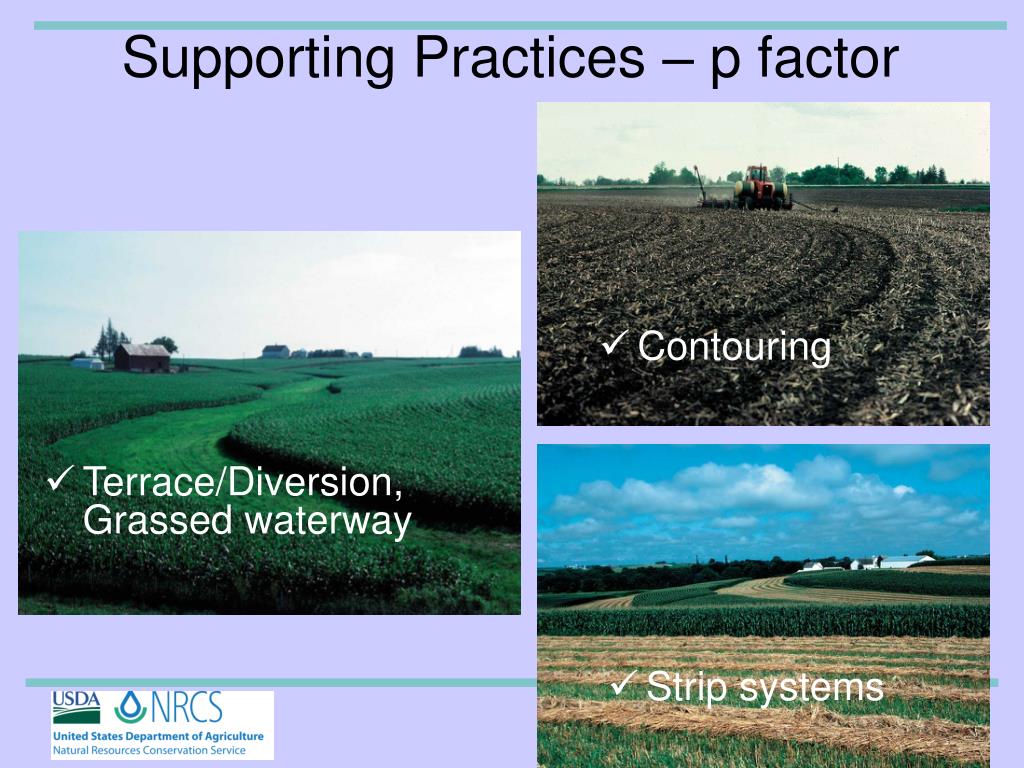 Supporting Practices – p factor

✓ Contouring

✓ Terrace/Diversion, Grassed waterway

✓ Strip systems

USDA NRCS
United States Department of Agriculture
Natural Resources Conservation Service